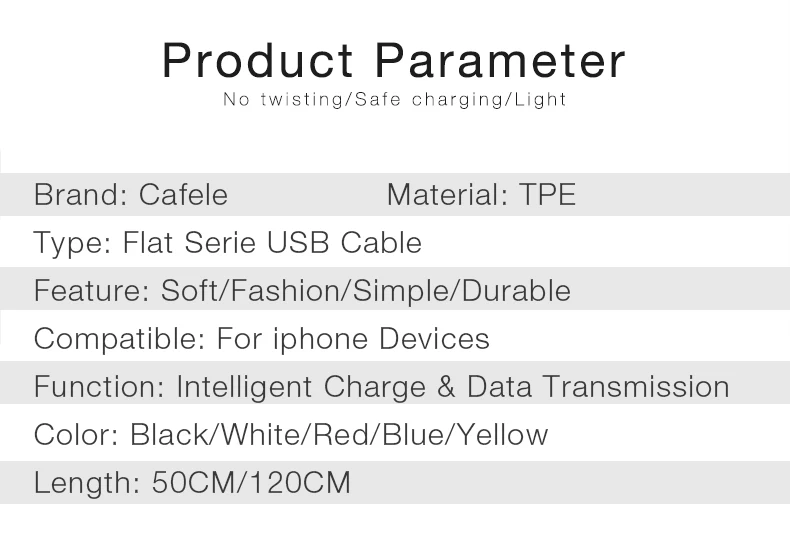 Product Parameter
No twisting/Safe charging/Light

Brand: Cafele
Material: TPE

Type: Flat Serie USB Cable

Feature: Soft/Fashion/Simple/Durable

Compatible: For iphone Devices

Function: Intelligent Charge & Data Transmission

Color: Black/White/Red/Blue/Yellow

Length: 50CM/120CM